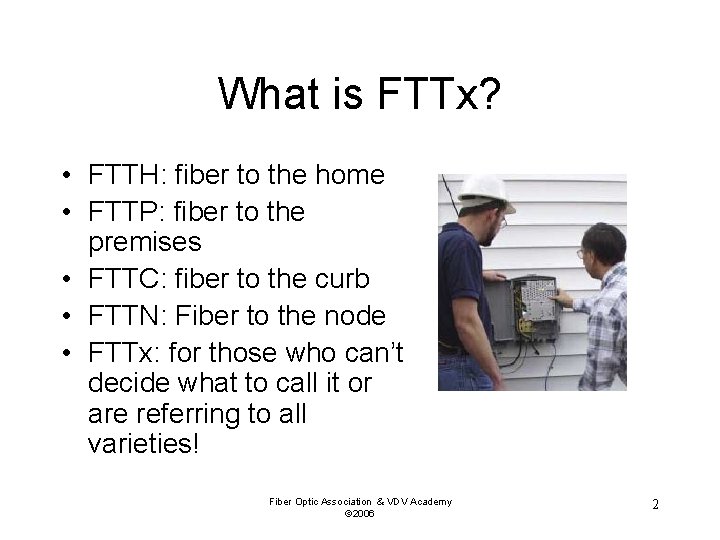 What is FTTx?

• FTTH: fiber to the home
• FTTP: fiber to the premises
• FTTC: fiber to the curb
• FTTN: Fiber to the node
• FTTx: for those who can't decide what to call it or are referring to all varieties!

Fiber Optic Association & VDV Academy
©2006

2